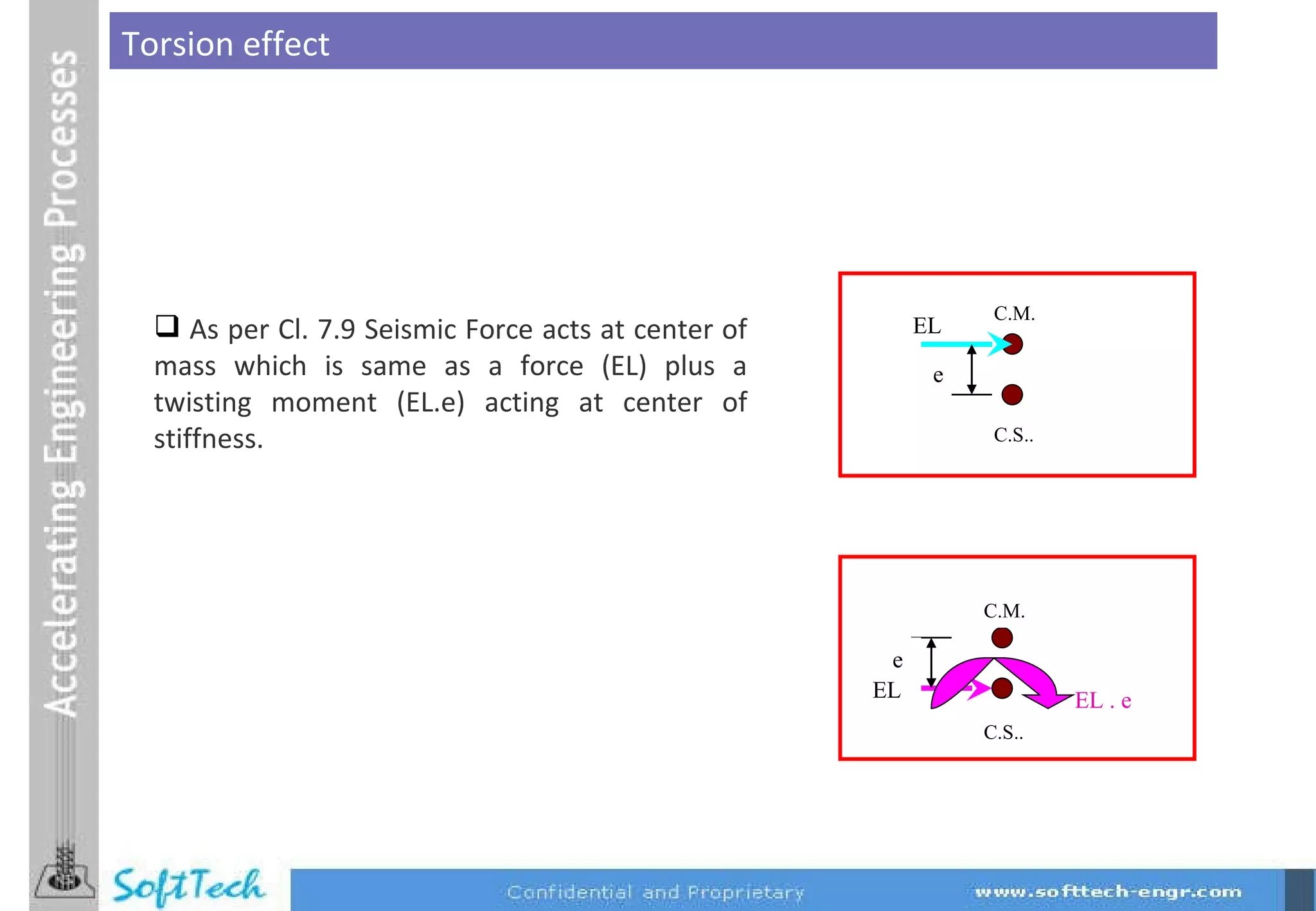 Accelerating Engineering Processes

Torsion effect

❑ As per Cl. 7.9 Seismic Force acts at center of mass which is same as a force (EL) plus a twisting moment (EL.e) acting at center of stiffness.

EL
C.M.
e
C.S..

C.M.
e
EL
EL . e
C.S..

SoftTech
Confidential and Proprietary
www.softtech-engr.com